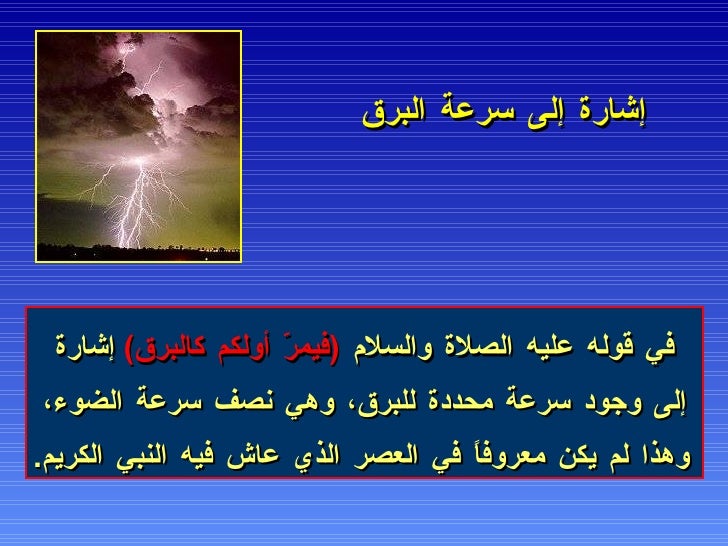 إشارة إلى سرعة البرق

في قوله عليه الصلاة والسلام (فيمرّ أولكم كالبرق) إشارة إلى وجود سرعة محددة للبرق، وهي نصف سرعة الضوء، وهذا لم يكن معروفاً في العصر الذي عاش فيه النبي الكريم.